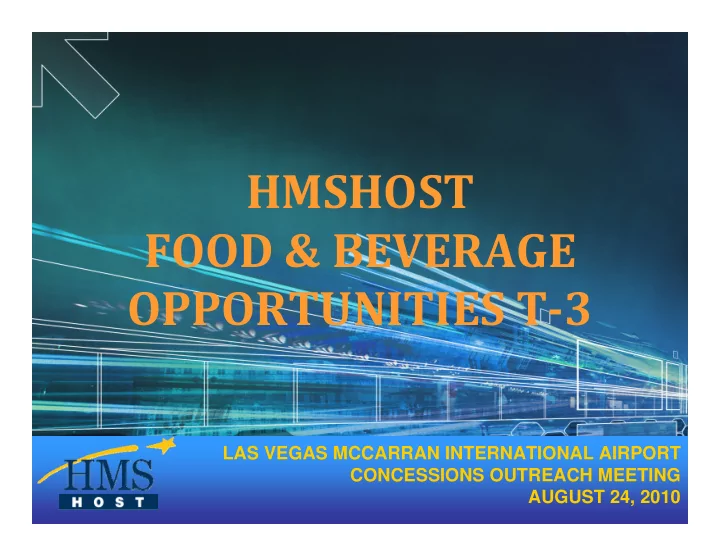 HMSHOST
FOOD & BEVERAGE
OPPORTUNITIES T-3

HMS
HOST

LAS VEGAS MCCARRAN INTERNATIONAL AIRPORT
CONCESSIONS OUTREACH MEETING
AUGUST 24, 2010